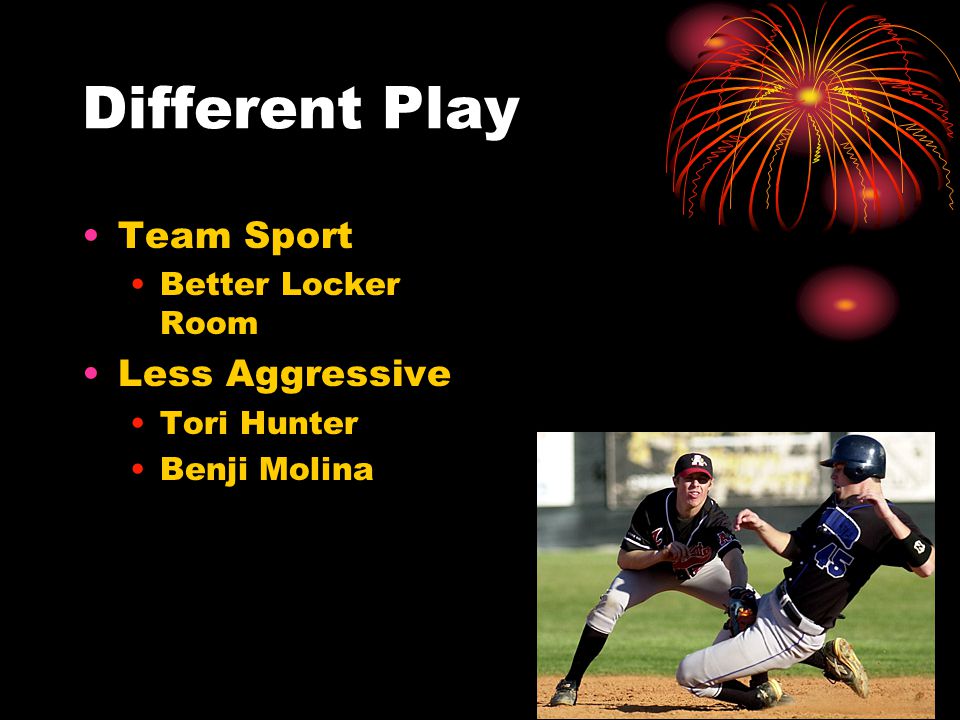 Different Play

• Team Sport
  • Better Locker Room
• Less Aggressive
  • Tori Hunter
  • Benji Molina

45